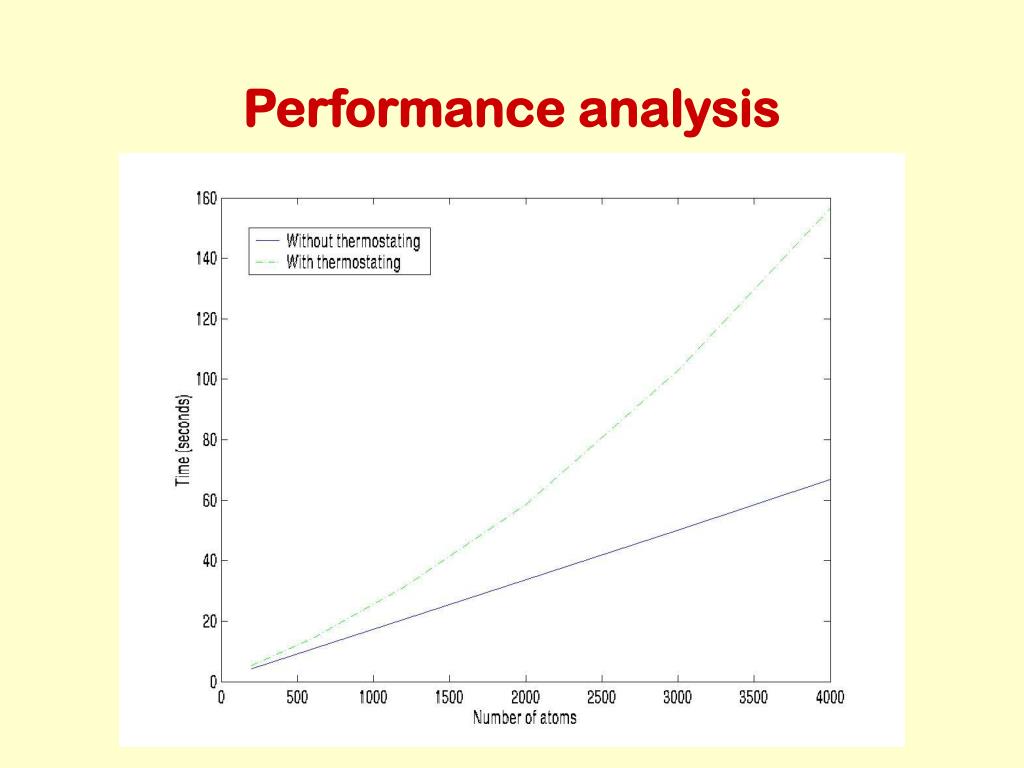 Performance analysis

Without thermostating
With thermostating

Time (seconds)

160
140
120
100
80
60
40
20
0

0 500 1000 1500 2000 2500 3000 3500 4000

Number of atoms